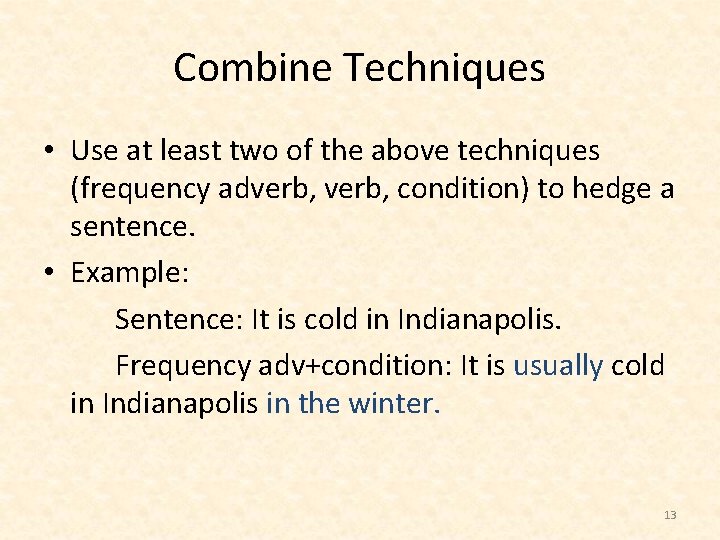 Combine Techniques

• Use at least two of the above techniques (frequency adverb, verb, condition) to hedge a sentence.

• Example:

Sentence: It is cold in Indianapolis.

Frequency adv+condition: It is usually cold in Indianapolis in the winter.

13